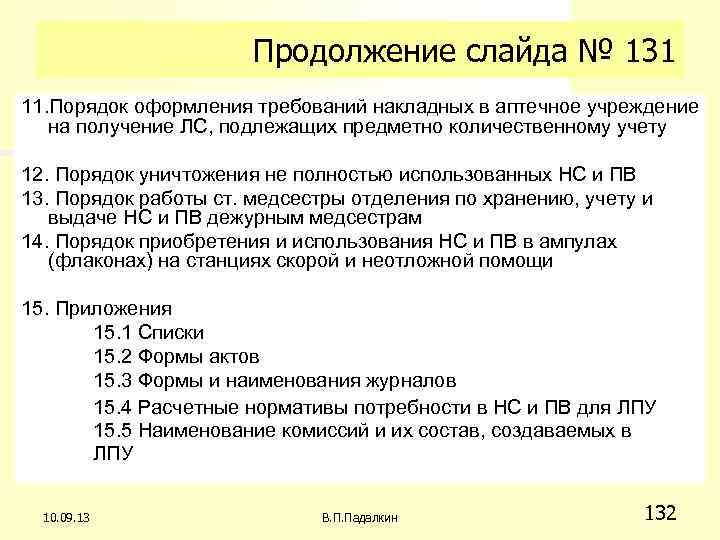 Продолжение слайда № 131

11.Порядок оформления требований накладных в аптечное учреждение на получение ЛС, подлежащих предметно количественному учету

12. Порядок уничтожения не полностью использованных НС и ПВ
13. Порядок работы ст. медсестры отделения по хранению, учету и выдаче НС и ПВ дежурным медсестрам
14. Порядок приобретения и использования НС и ПВ в ампулах (флаконах) на станциях скорой и неотложной помощи

15. Приложения
15.1 Списки
15.2 Формы актов
15.3 Формы и наименования журналов
15.4 Расчетные нормативы потребности в НС и ПВ для ЛПУ
15.5 Наименование комиссий и их состав, создаваемых в ЛПУ

10.09.13
В.П.Падалкин
132